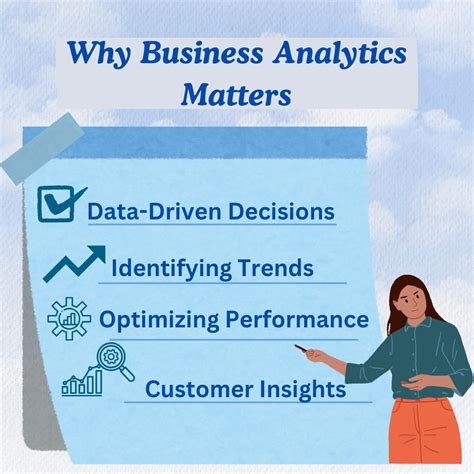 Why Business Analytics Matters

Data-Driven Decisions

Identifying Trends

Optimizing Performance

Customer Insights